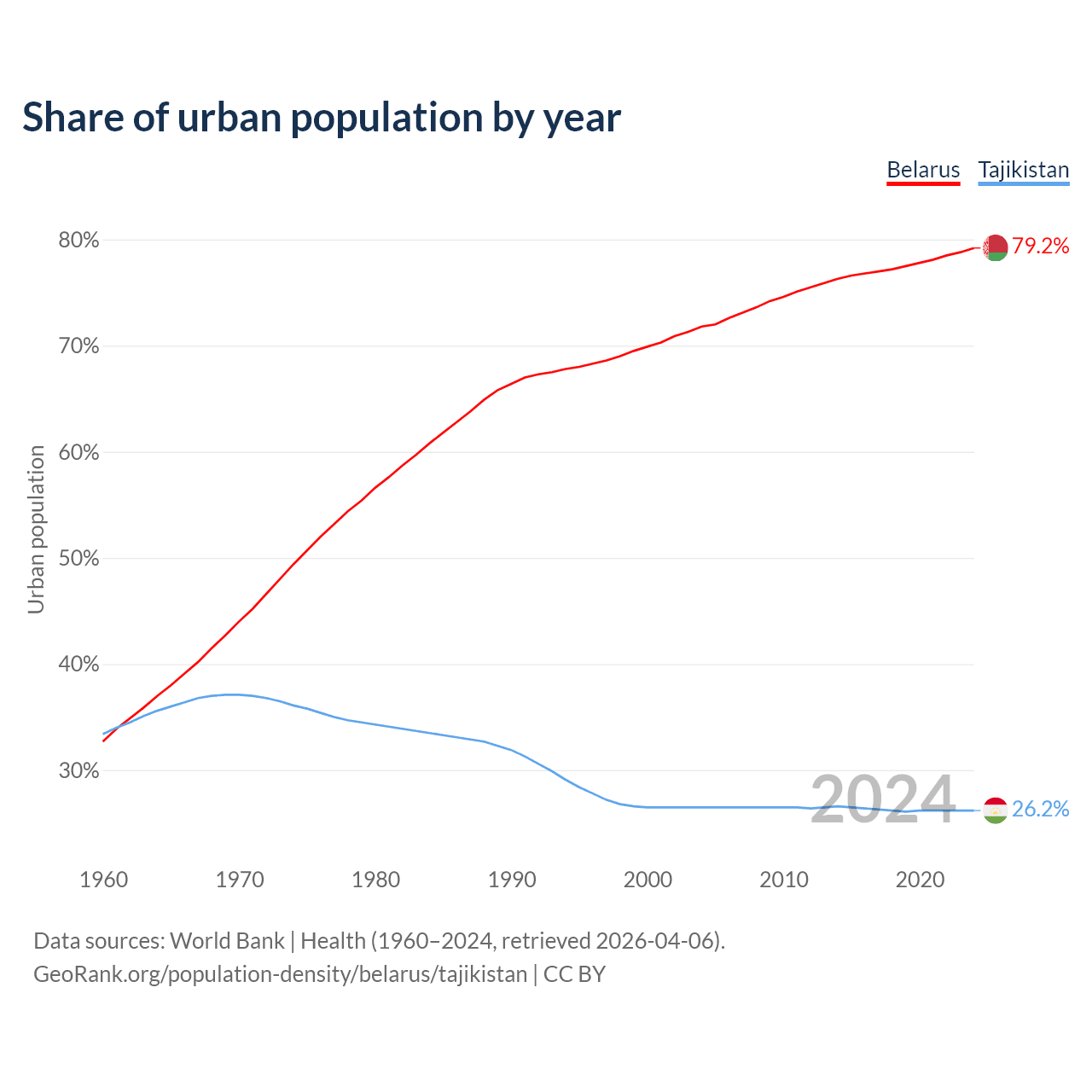 Share of urban population by year

Belarus Tajikistan

Urban population

80%
70%
60%
50%
40%
30%

79.2%
26.2%

2024

1960 1970 1980 1990 2000 2010 2020

Data sources: World Bank | Health (1960–2024, retrieved 2026-04-06).
GeoRank.org/population-density/belarus/tajikistan | CC BY